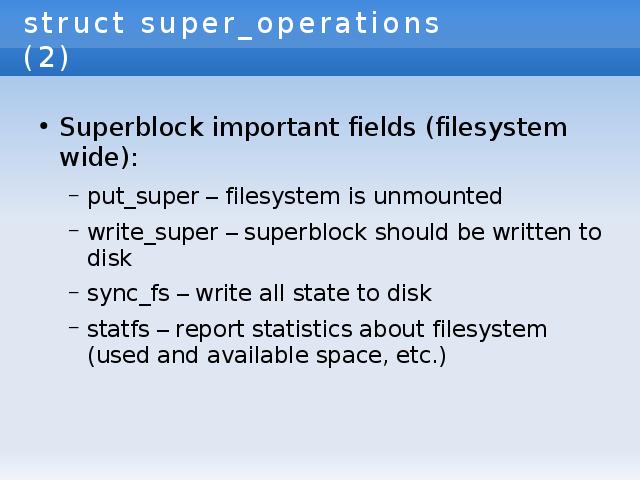 struct super_operations (2)

• Superblock important fields (filesystem wide):

– put_super – filesystem is unmounted

– write_super – superblock should be written to disk

– sync_fs – write all state to disk

– statfs – report statistics about filesystem (used and available space, etc.)